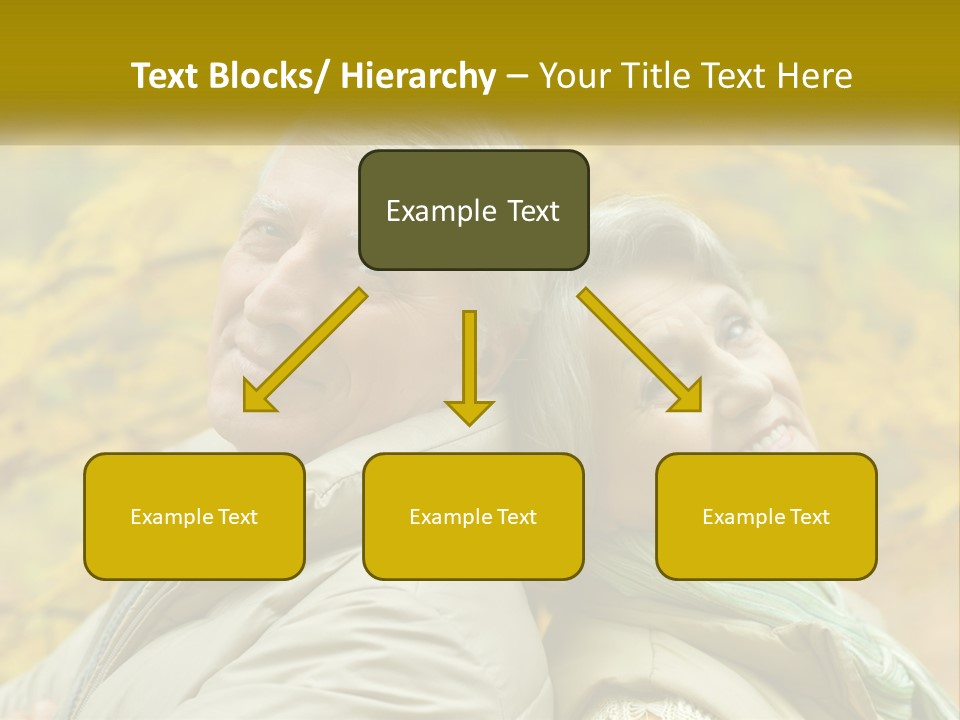 Text Blocks/ Hierarchy – Your Title Text Here

Example Text

Example Text

Example Text

Example Text